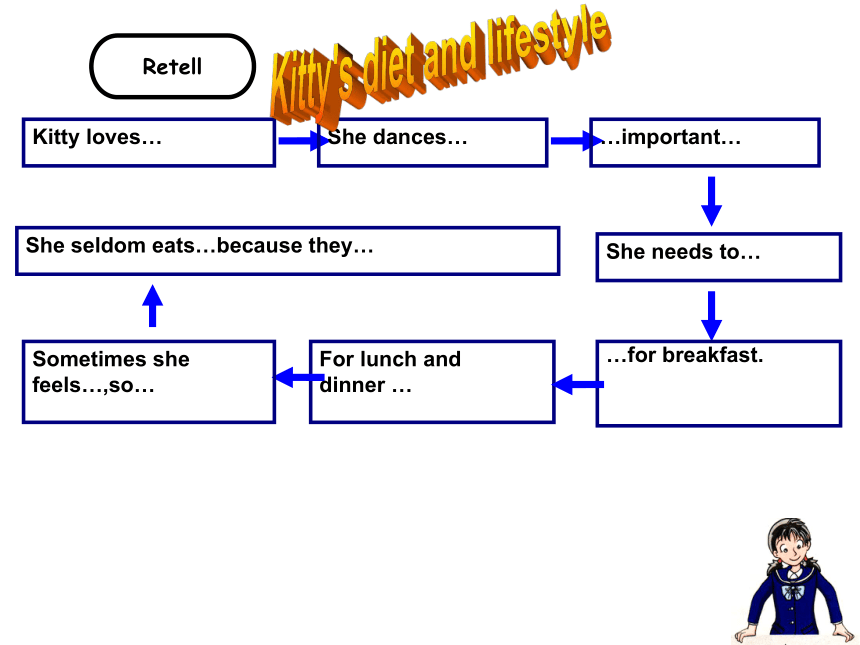 Retell

Kitty's diet and lifestyle

Kitty loves…

She dances…

…important…

She needs to…

…for breakfast.

For lunch and dinner …

Sometimes she feels…,so…

She seldom eats…because they…